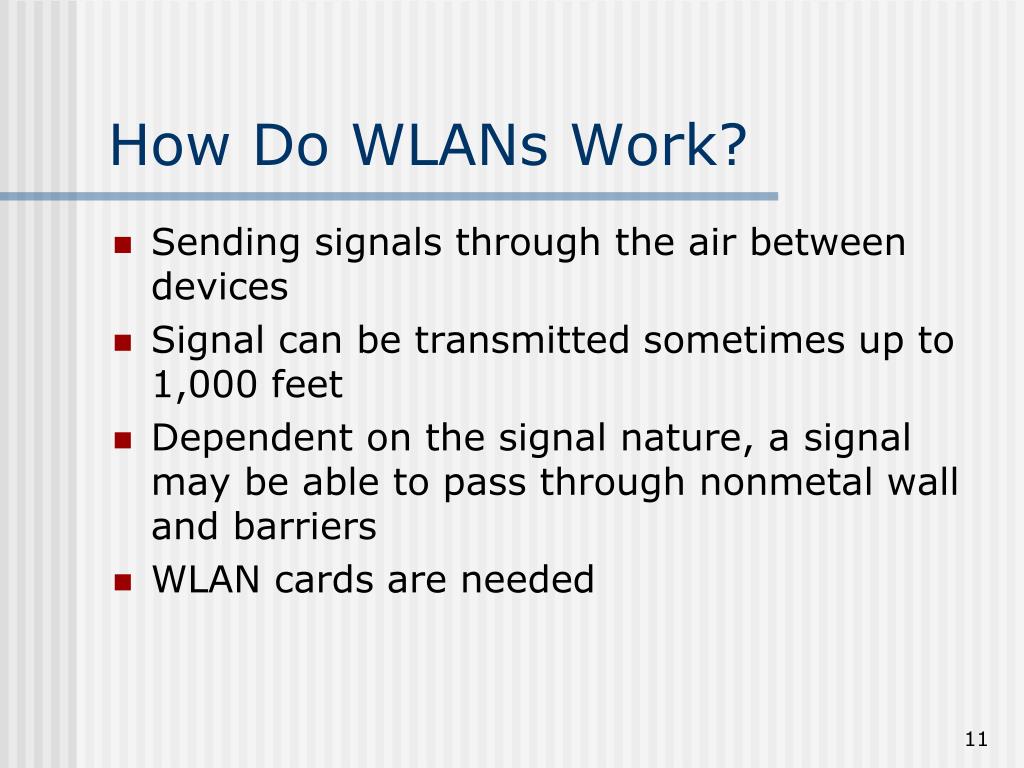 How Do WLANs Work?

- Sending signals through the air between devices
- Signal can be transmitted sometimes up to 1,000 feet
- Dependent on the signal nature, a signal may be able to pass through nonmetal wall and barriers
- WLAN cards are needed

11